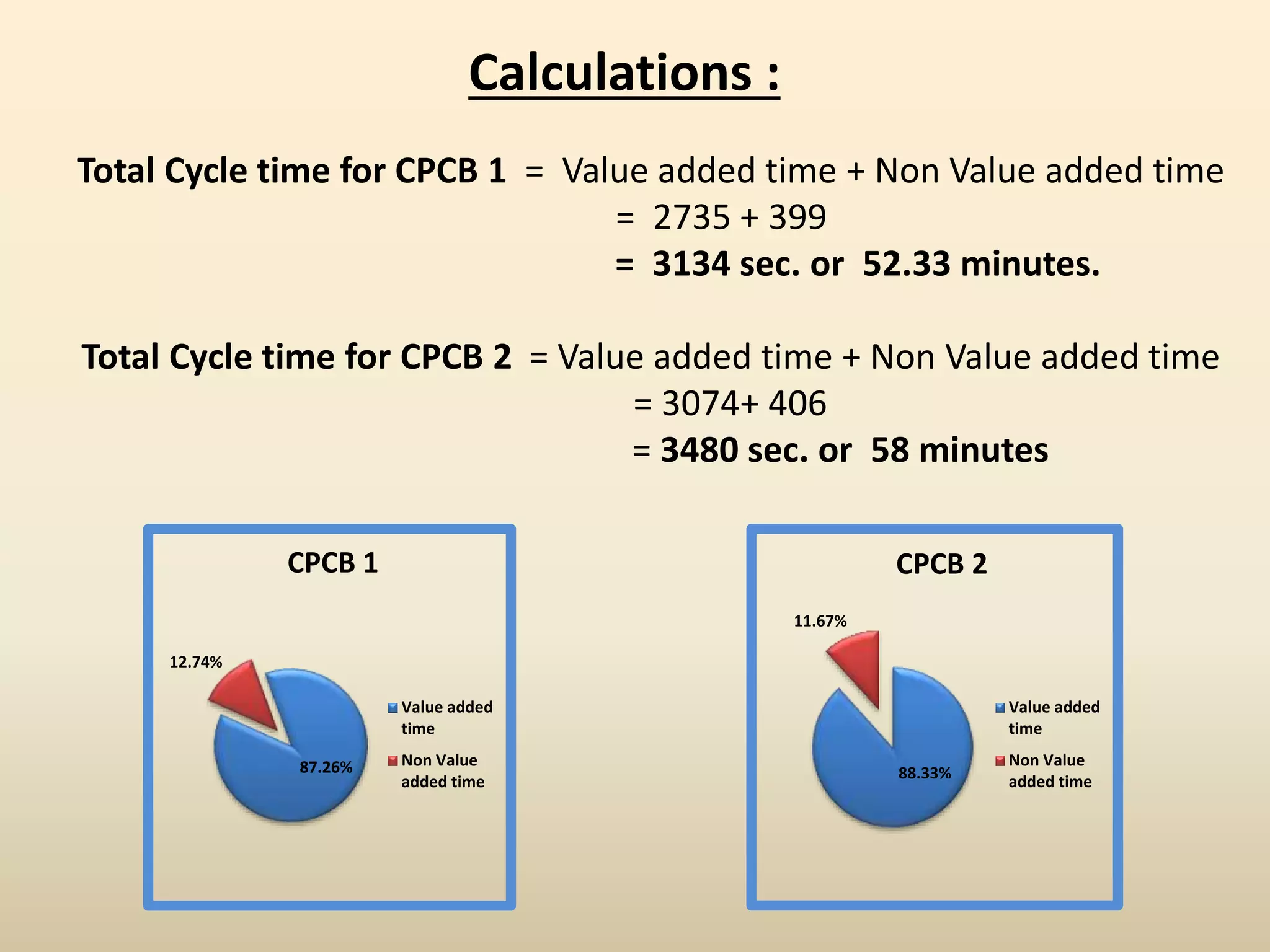 Calculations :

Total Cycle time for CPCB 1 = Value added time + Non Value added time
= 2735 + 399
= 3134 sec. or 52.33 minutes.

Total Cycle time for CPCB 2 = Value added time + Non Value added time
= 3074+ 406
= 3480 sec. or 58 minutes

CPCB 1

12.74%

87.26%

Value added time

Non Value added time

CPCB 2

11.67%

88.33%

Value added time

Non Value added time